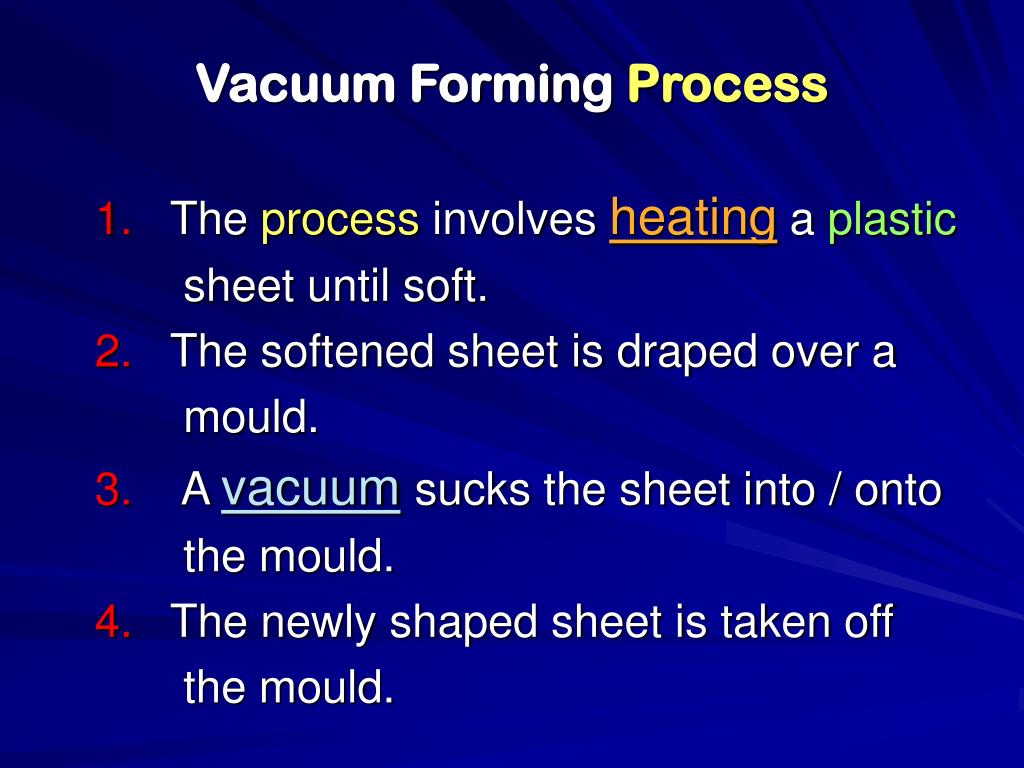 Vacuum Forming Process

1. The process involves heating a plastic sheet until soft.
2. The softened sheet is draped over a mould.
3. A vacuum sucks the sheet into / onto the mould.
4. The newly shaped sheet is taken off the mould.